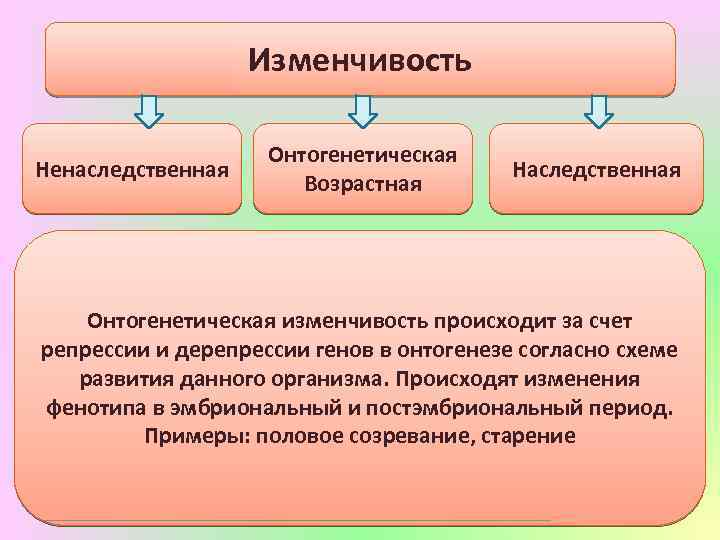 Изменчивость

Ненаследственная

Онтогенетическая
Возрастная

Наследственная

Онтогенетическая изменчивость происходит за счет репрессии и дерепрессии генов в онтогенезе согласно схеме развития данного организма. Происходят изменения фенотипа в эмбриональный и постэмбриональный период. Примеры: половое созревание, старение